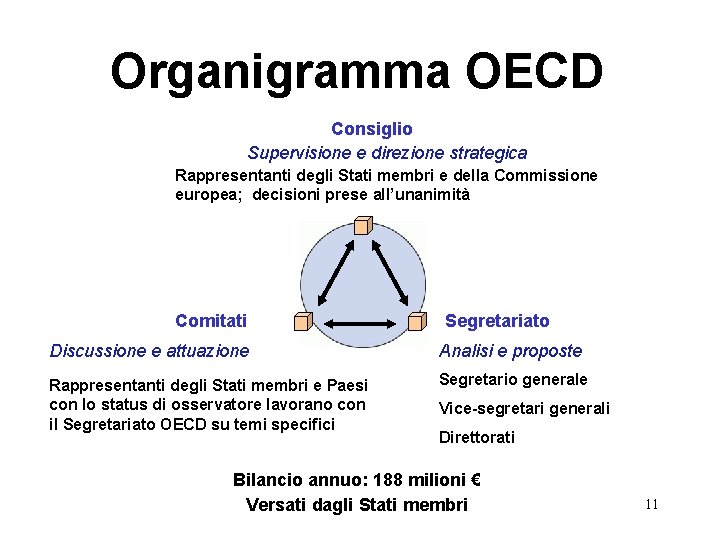 Organigramma OECD

Consiglio

Supervisione e direzione strategica

Rappresentanti degli Stati membri e della Commissione europea; decisioni prese all'unanimità

Comitati

Discussione e attuazione

Rappresentanti degli Stati membri e Paesi con lo status di osservatore lavorano con il Segretariato OECD su temi specifici

Segretariato

Analisi e proposte

Segretario generale

Vice-segretari generali

Direttorati

Bilancio annuo: 188 milioni €

Versati dagli Stati membri

11